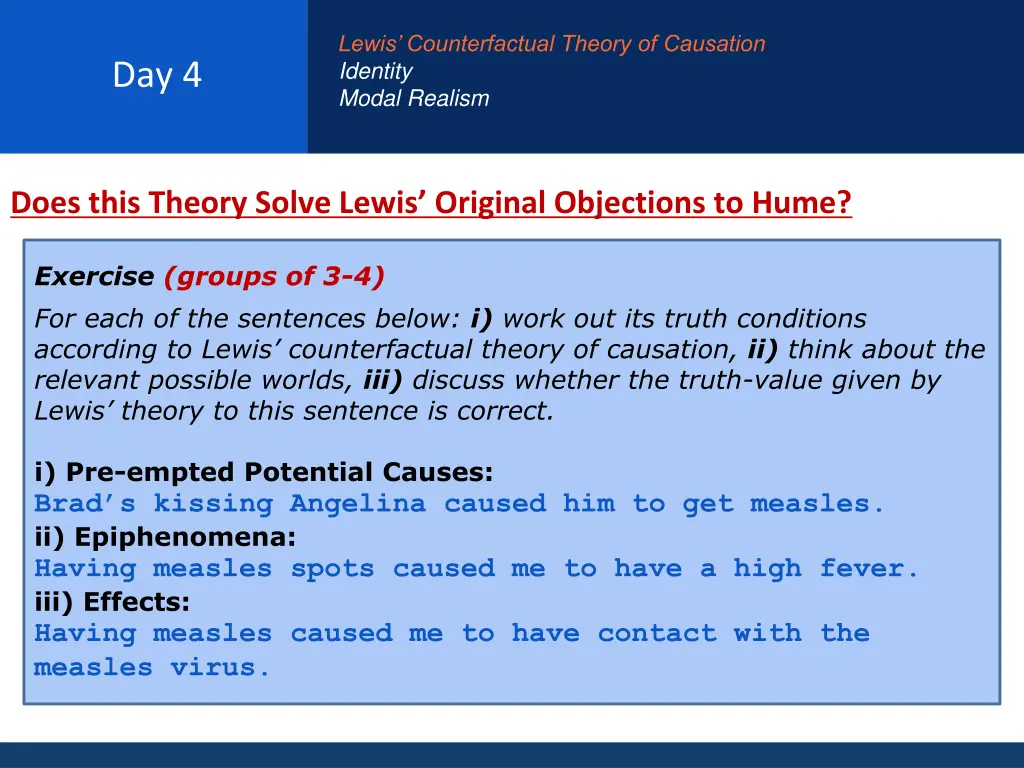 Day 4

Lewis' Counterfactual Theory of Causation
Identity
Modal Realism

Does this Theory Solve Lewis' Original Objections to Hume?

Exercise (groups of 3-4)

For each of the sentences below: i) work out its truth conditions according to Lewis' counterfactual theory of causation, ii) think about the relevant possible worlds, iii) discuss whether the truth-value given by Lewis' theory to this sentence is correct.

i) Pre-empted Potential Causes:
Brad's kissing Angelina caused him to get measles.
ii) Epiphenomena:
Having measles spots caused me to have a high fever.
iii) Effects:
Having measles caused me to have contact with the measles virus.